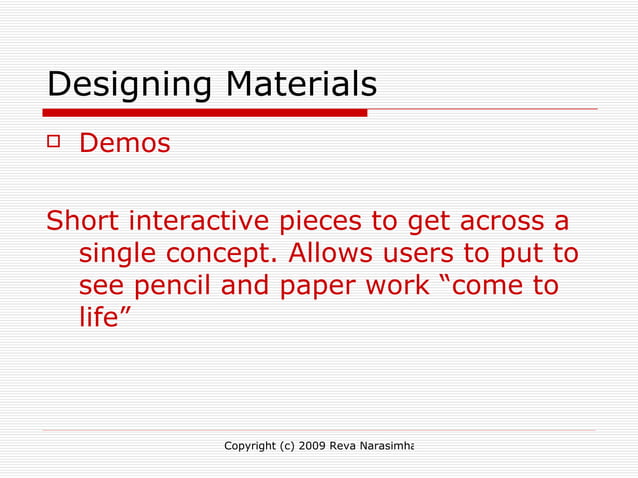 Designing Materials

Demos

Short interactive pieces to get across a single concept. Allows users to put to see pencil and paper work “come to life”

Copyright (c) 2009 Reva Narasimha